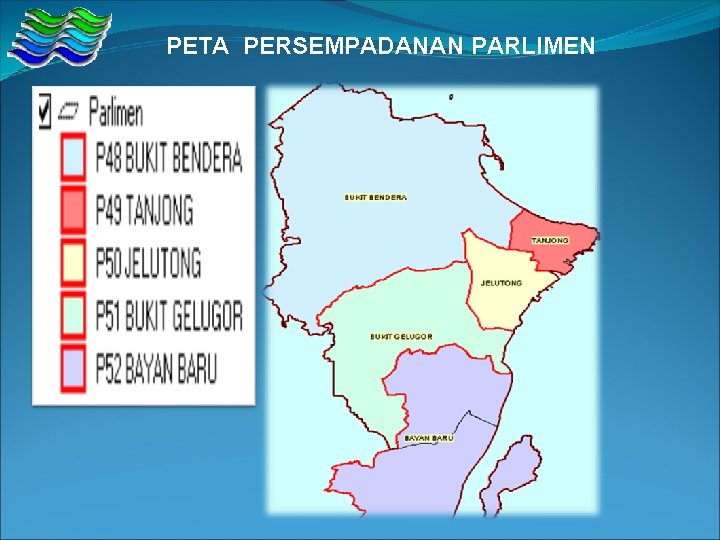 PETA PERSEMPADANAN PARLIMEN

Parlimen
P48 BUKIT BENDERA
P49 TANJONG
P50 JELUTONG
P51 BUKIT GELUGOR
P52 BAYAN BARU

BUKIT BENDERA
TANJONG
JELUTONG
BUKIT GELUGOR
BAYAN BARU